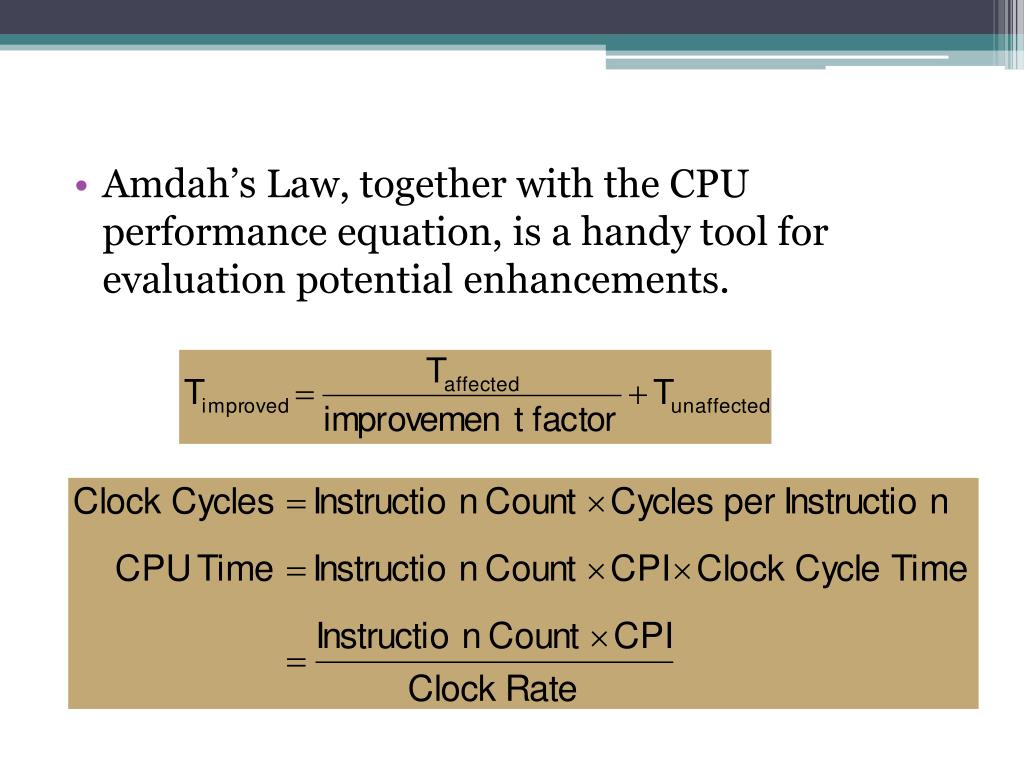 • Amdah's Law, together with the CPU performance equation, is a handy tool for evaluation potential enhancements.

$T_{improved} = \frac{T_{affected}}{\text{improvemen t factor}} + T_{unaffected}$

$\text{Clock Cycles} = \text{Instructio n Count} \times \text{Cycles per Instructio n}$

$\text{CPU Time} = \text{Instructio n Count} \times \text{CPI} \times \text{Clock Cycle Time}$

$= \frac{\text{Instructio n Count} \times \text{CPI}}{\text{Clock Rate}}$